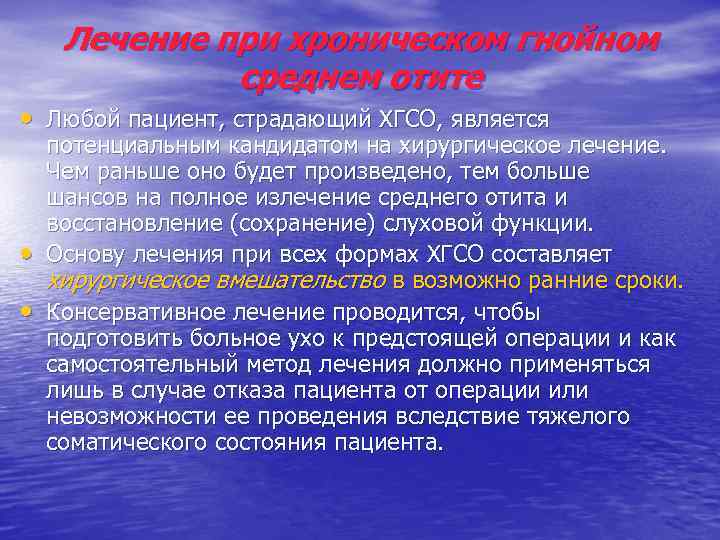 Лечение при хроническом гнойном среднем отите

• Любой пациент, страдающий ХГСО, является потенциальным кандидатом на хирургическое лечение. Чем раньше оно будет произведено, тем больше шансов на полное излечение среднего отита и восстановление (сохранение) слуховой функции.

• Основу лечения при всех формах ХГСО составляет хирургическое вмешательство в возможно ранние сроки.

• Консервативное лечение проводится, чтобы подготовить больное ухо к предстоящей операции и как самостоятельный метод лечения должно применяться лишь в случае отказа пациента от операции или невозможности ее проведения вследствие тяжелого соматического состояния пациента.